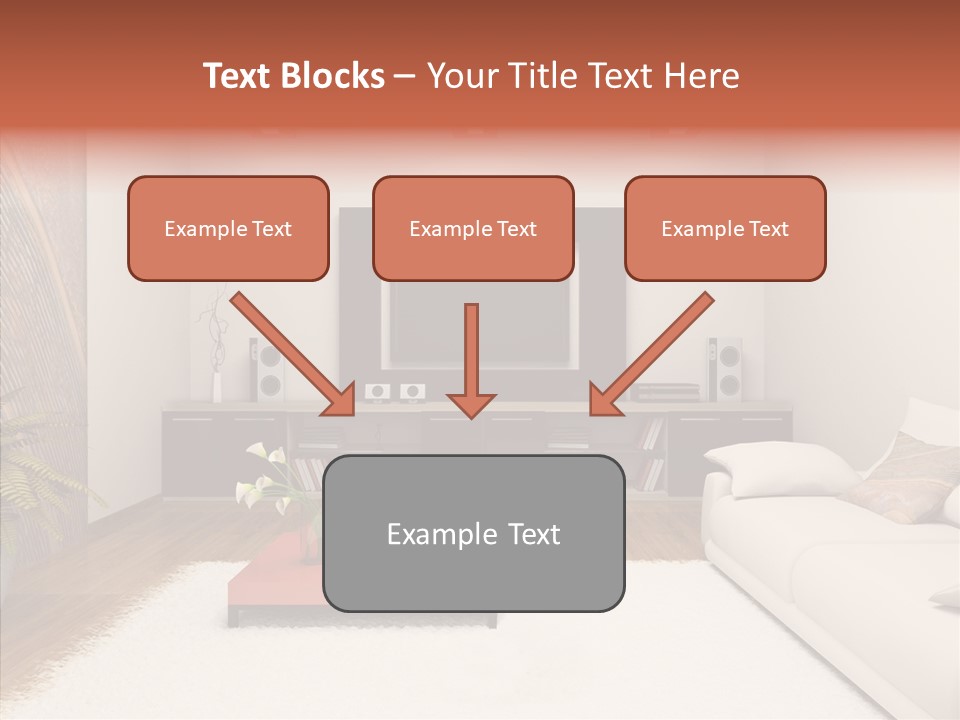 Text Blocks – Your Title Text Here

Example Text

Example Text

Example Text

Example Text